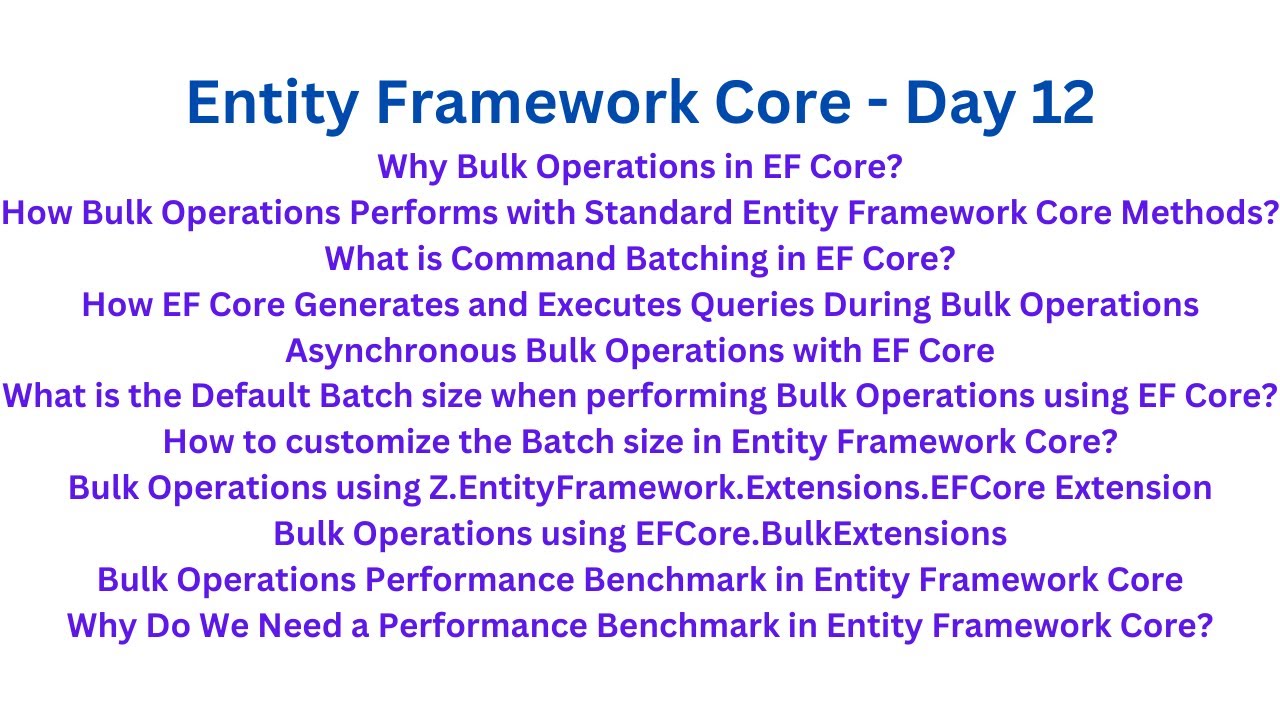 Entity Framework Core - Day 12

Why Bulk Operations in EF Core?
How Bulk Operations Performs with Standard Entity Framework Core Methods?
What is Command Batching in EF Core?
How EF Core Generates and Executes Queries During Bulk Operations
Asynchronous Bulk Operations with EF Core
What is the Default Batch size when performing Bulk Operations using EF Core?
How to customize the Batch size in Entity Framework Core?
Bulk Operations using Z.EntityFramework.Extensions.EFCore Extension
Bulk Operations using EFCore.BulkExtensions
Bulk Operations Performance Benchmark in Entity Framework Core
Why Do We Need a Performance Benchmark in Entity Framework Core?